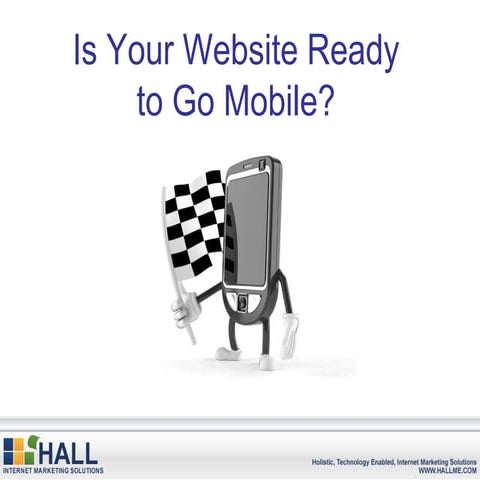 Is Your Website Ready to Go Mobile?

HALL
INTERNET MARKETING SOLUTIONS

Holistic, Technology Enabled, Internet Marketing Solutions
WWW.HALLME.COM